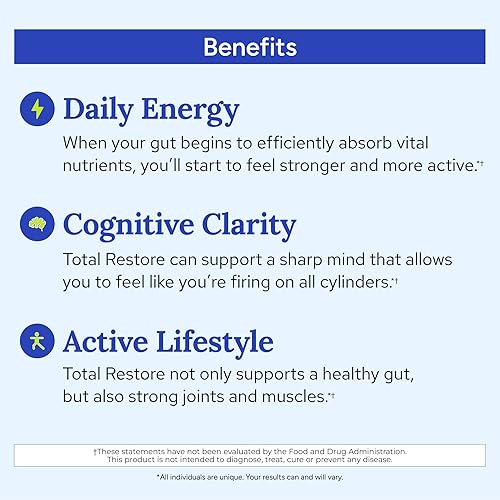 Benefits

Daily Energy

When your gut begins to efficiently absorb vital nutrients, you'll start to feel stronger and more active.*†

Cognitive Clarity

Total Restore can support a sharp mind that allows you to feel like you're firing on all cylinders.*†

Active Lifestyle

Total Restore not only supports a healthy gut, but also strong joints and muscles.*†

†These statements have not been evaluated by the Food and Drug Administration. This product is not intended to diagnose, treat, cure or prevent any disease.

*All individuals are unique. Your results can and will vary.